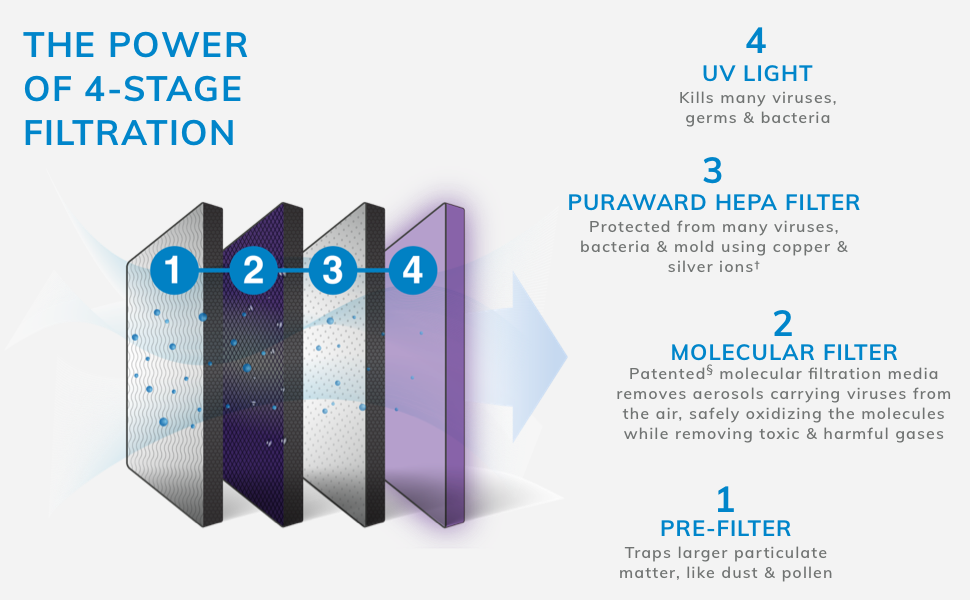 THE POWER OF 4-STAGE FILTRATION

1 2 3 4

4
UV LIGHT
Kills many viruses, germs & bacteria

3
PURAWARD HEPA FILTER
Protected from many viruses, bacteria & mold using copper & silver ions†

2
MOLECULAR FILTER
Patented§ molecular filtration media removes aerosols carrying viruses from the air, safely oxidizing the molecules while removing toxic & harmful gases

1
PRE-FILTER
Traps larger particulate matter, like dust & pollen